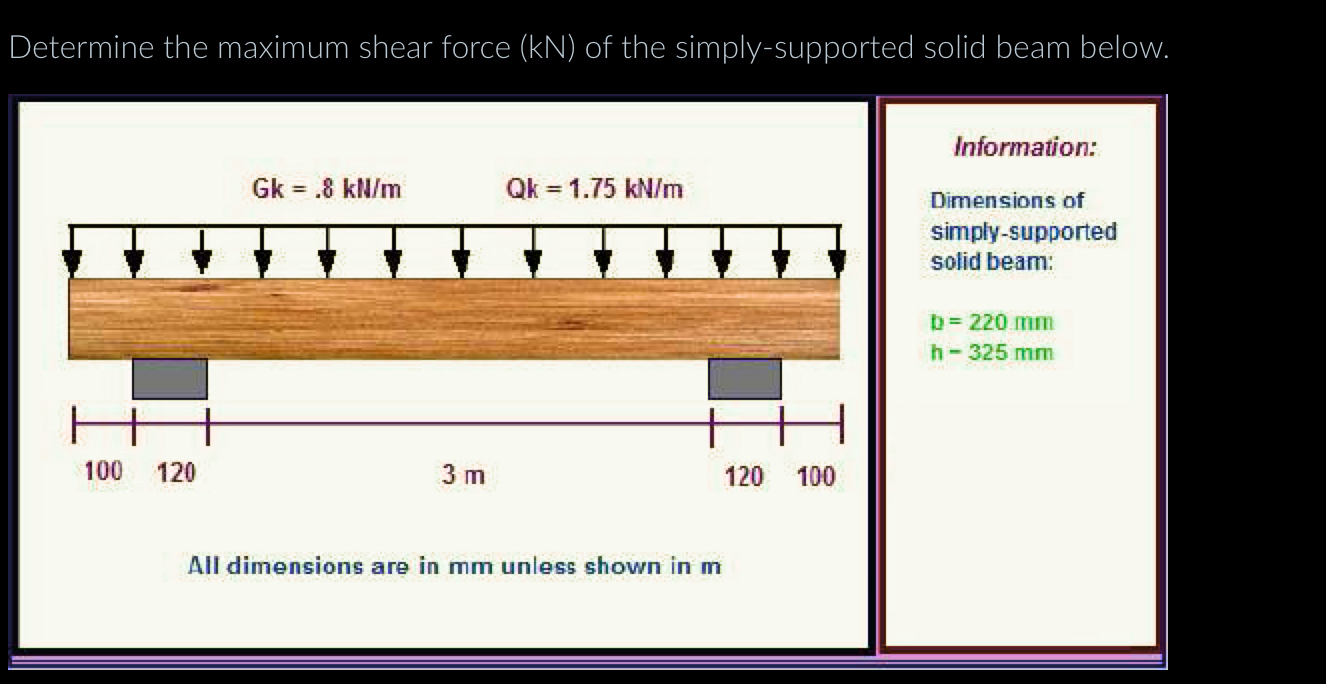 Determine the maximum shear force (kN) of the simply-supported solid beam below.

Gk = .8 kN/m

Qk = 1.75 kN/m

100 120

3 m

120 100

All dimensions are in mm unless shown in m

Information:

Dimensions of simply-supported solid beam:

b = 220 mm
h = 325 mm